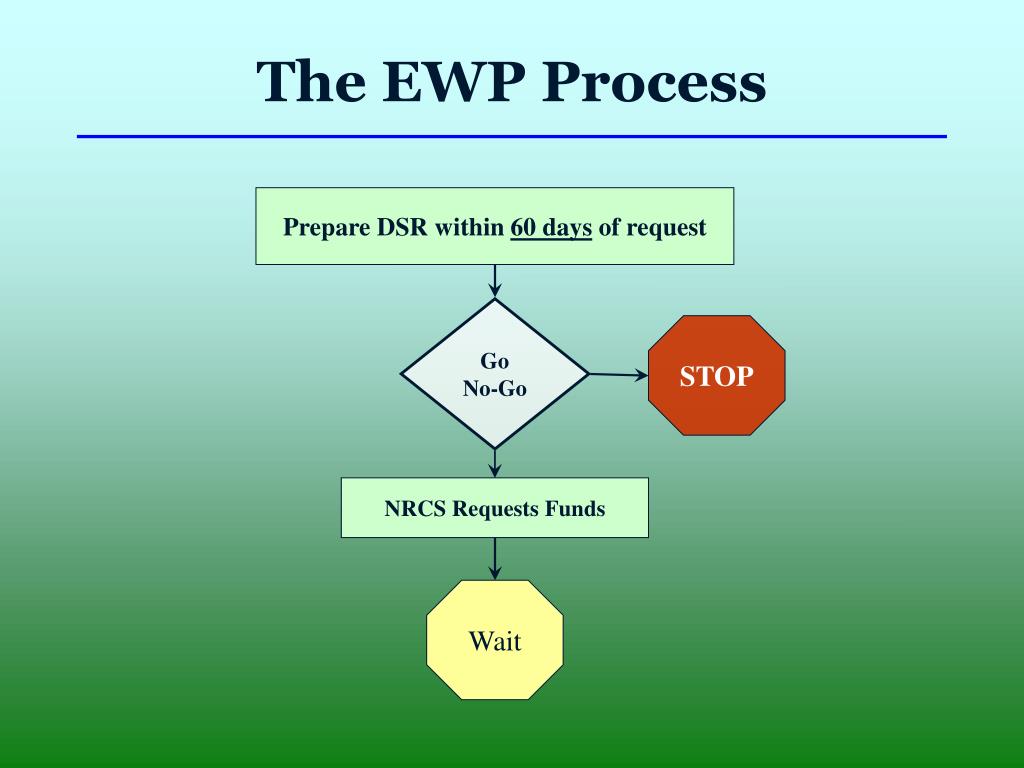 The EWP Process

Prepare DSR within 60 days of request

Go
No-Go

STOP

NRCS Requests Funds

Wait